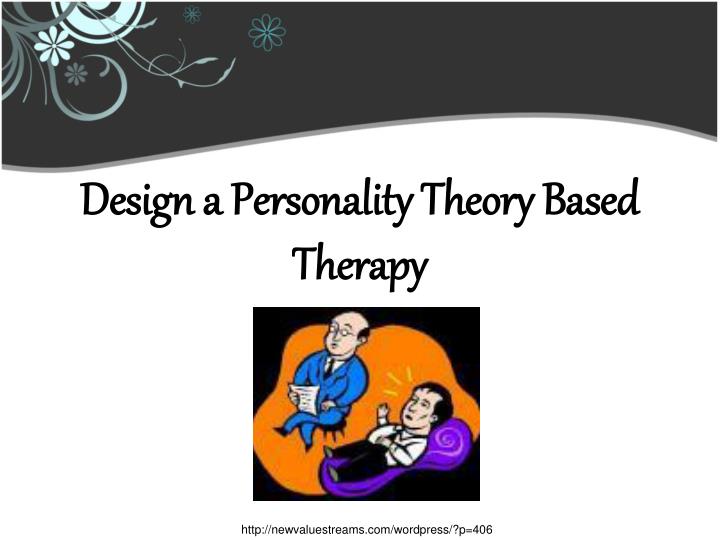 Design a Personality Theory Based Therapy

http://newvaluestreams.com/wordpress/?p=406